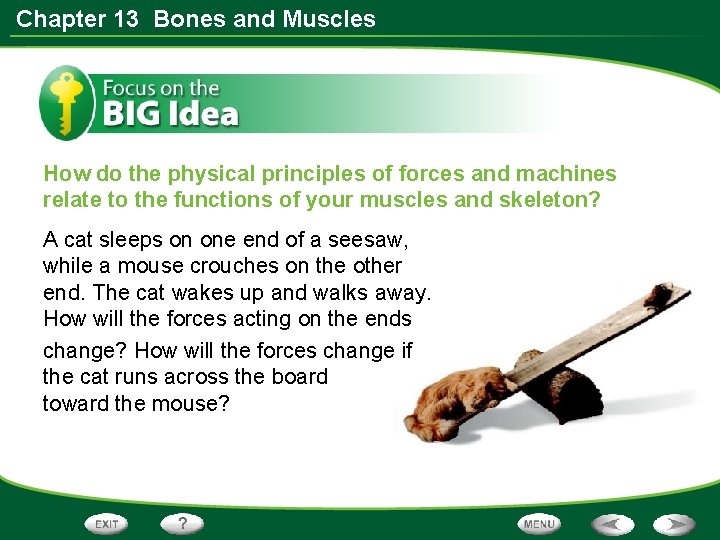 Chapter 13 Bones and Muscles

Focus on the
BIG Idea

How do the physical principles of forces and machines relate to the functions of your muscles and skeleton?

A cat sleeps on one end of a seesaw, while a mouse crouches on the other end. The cat wakes up and walks away. How will the forces acting on the ends change? How will the forces change if the cat runs across the board toward the mouse?

EXIT
?
MENU